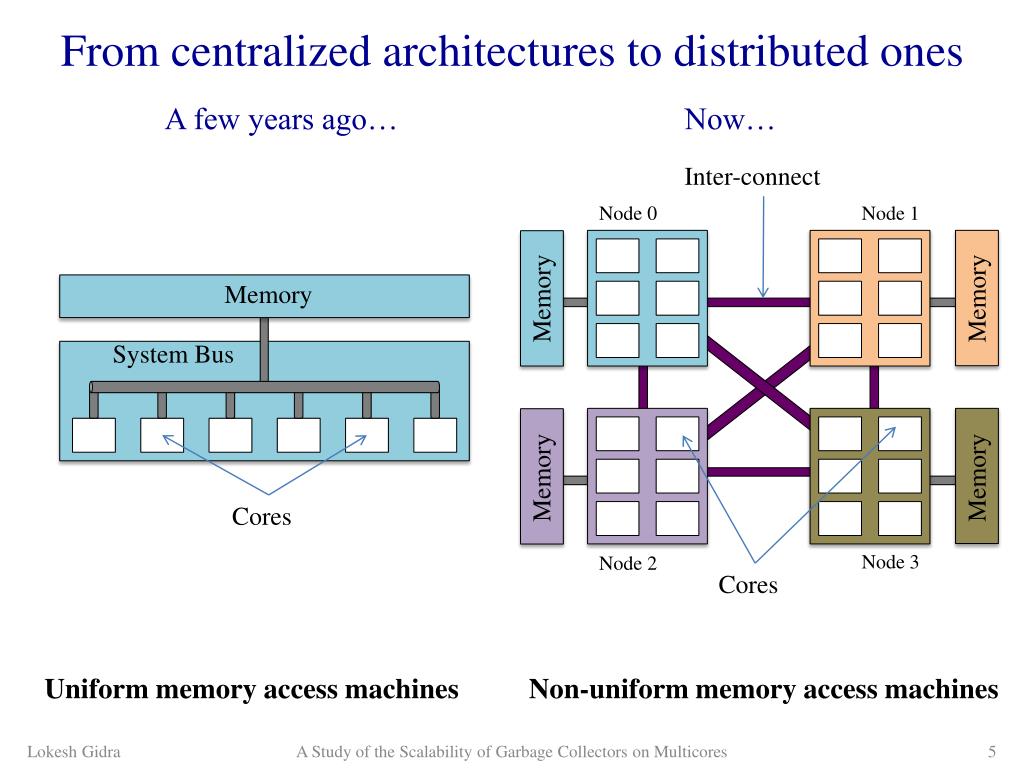 From centralized architectures to distributed ones

A few years ago…

Memory

System Bus

Cores

Uniform memory access machines

Now…

Inter-connect

Node 0

Node 1

Memory

Memory

Memory

Memory

Node 2

Node 3

Cores

Non-uniform memory access machines

Lokesh Gidra

A Study of the Scalability of Garbage Collectors on Multicores

5